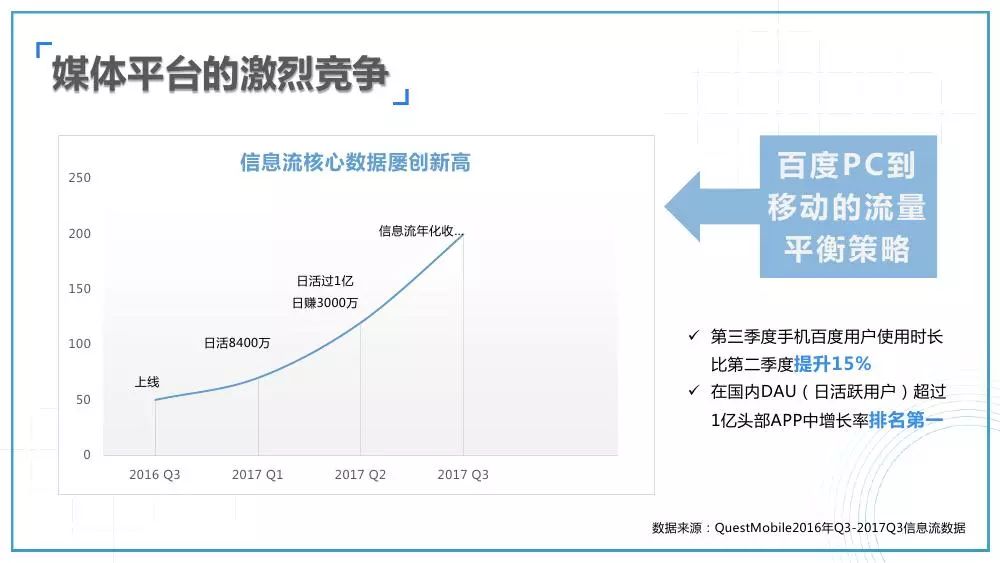 媒体平台的激烈竞争

信息流核心数据屡创新高

250
200
150
100
50
0

上线
日活8400万
日活过1亿
日赚3000万
信息流年化收...

2016 Q3
2017 Q1
2017 Q2
2017 Q3

百度PC到移动的流量平衡策略

✓ 第三季度手机百度用户使用时长比第二季度提升15%
✓ 在国内DAU（日活跃用户）超过1亿头部APP中增长率排名第一

数据来源：QuestMobile2016年Q3-2017Q3信息流数据